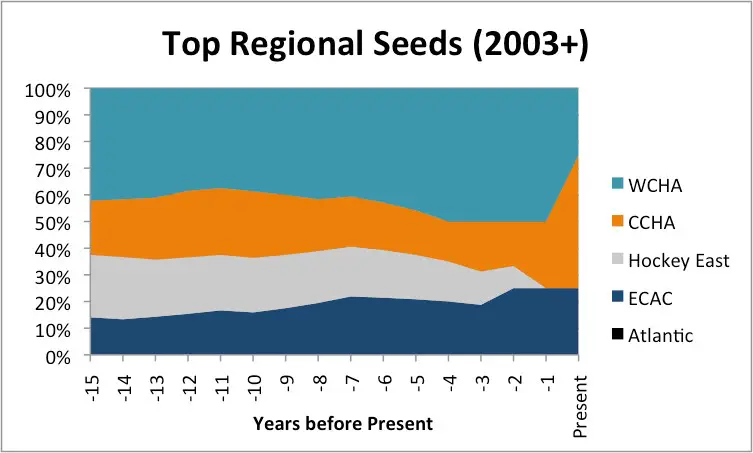 Top Regional Seeds (2003+)

100%
90%
80%
70%
60%
50%
40%
30%
20%
10%
0%

-15
-14
-13
-12
-11
-10
-9
-8
-7
-6
-5
-4
-3
-2
-1
Present

Years before Present

WCHA
CCHA
Hockey East
ECAC
Atlantic